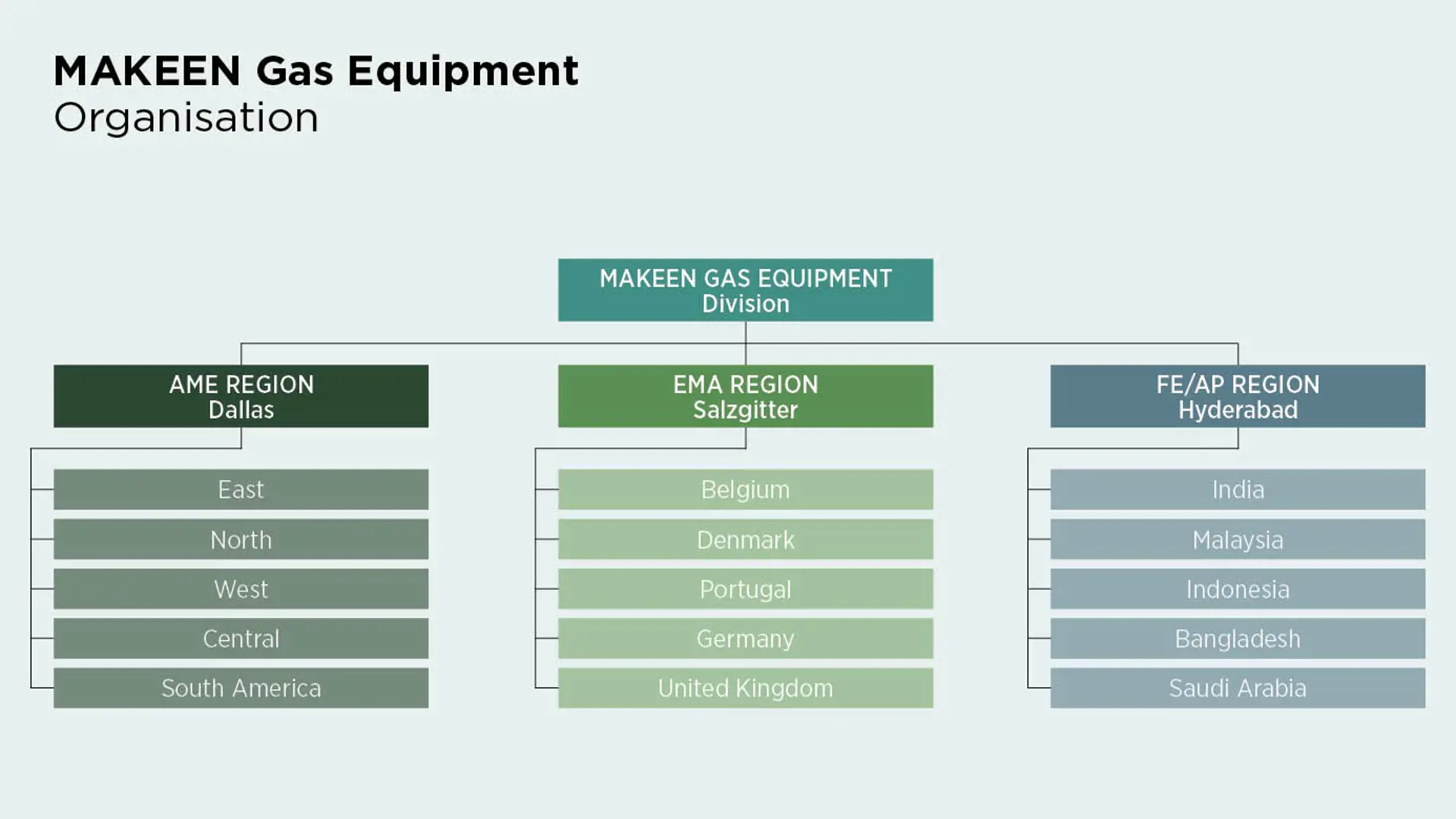 MAKEEN Gas Equipment
Organisation

MAKEEN GAS EQUIPMENT
Division

AME REGION
Dallas

East
North
West
Central
South America

EMA REGION
Salzgitter

Belgium
Denmark
Portugal
Germany
United Kingdom

FE/AP REGION
Hyderabad

India
Malaysia
Indonesia
Bangladesh
Saudi Arabia